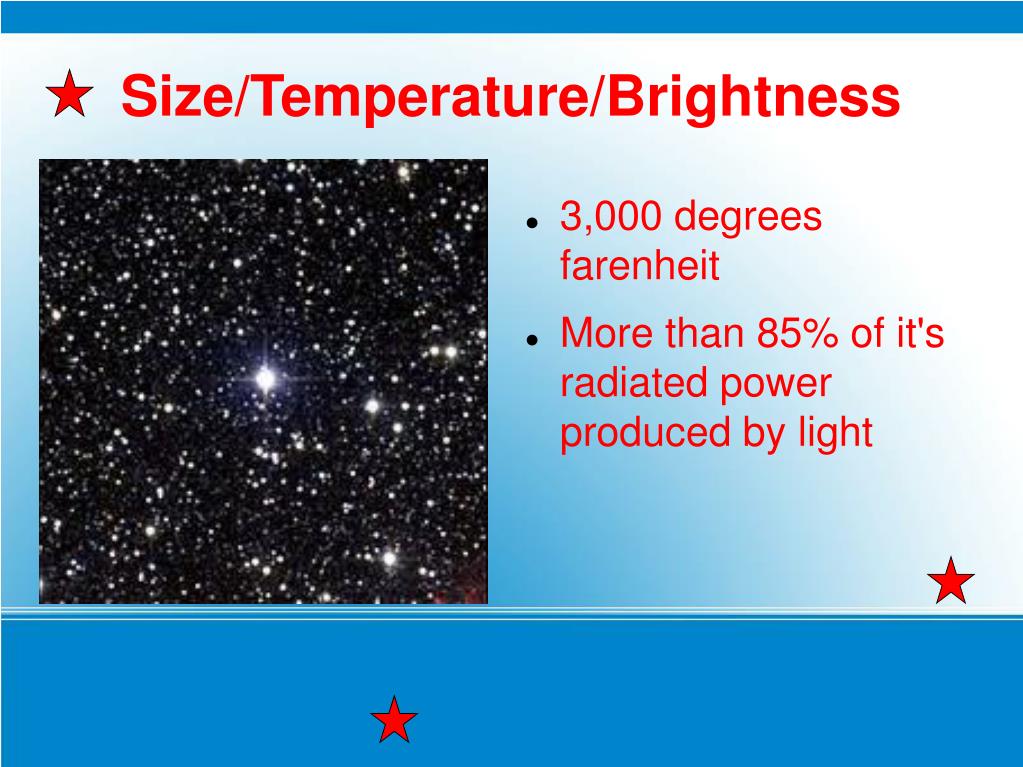 Size/Temperature/Brightness

- 3,000 degrees farenheit
- More than 85% of it's radiated power produced by light